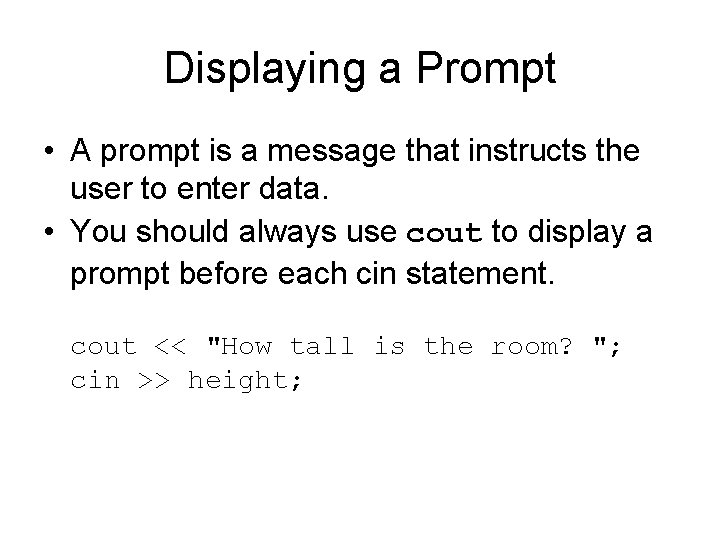 Displaying a Prompt

• A prompt is a message that instructs the user to enter data.
• You should always use cout to display a prompt before each cin statement.

cout << "How tall is the room? ";
cin >> height;